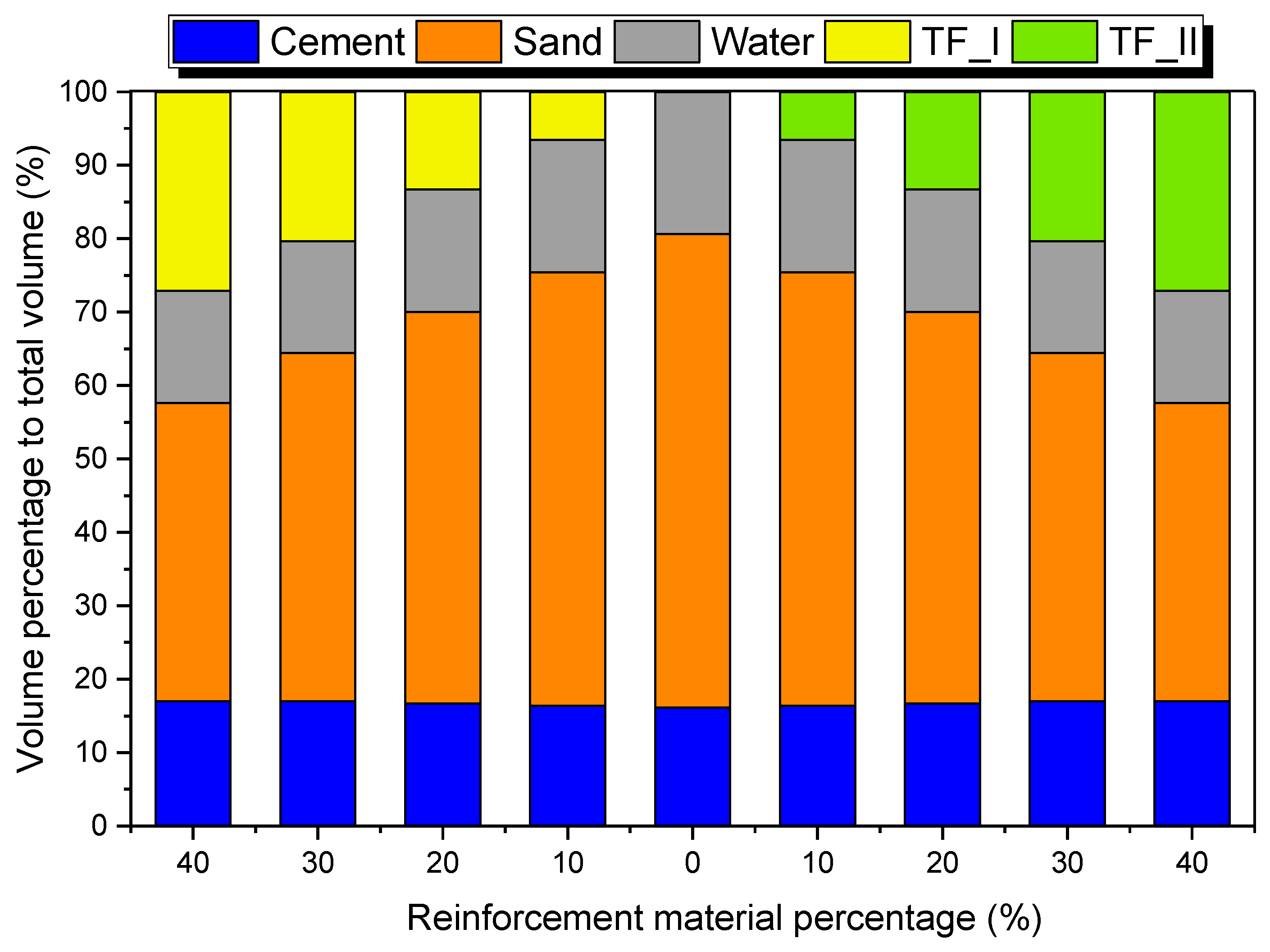 Cement Sand Water TF_I TF_II

Volume percentage to total volume (%)

100
90
80
70
60
50
40
30
20
10
0

40 30 20 10 0 10 20 30 40

Reinforcement material percentage (%)